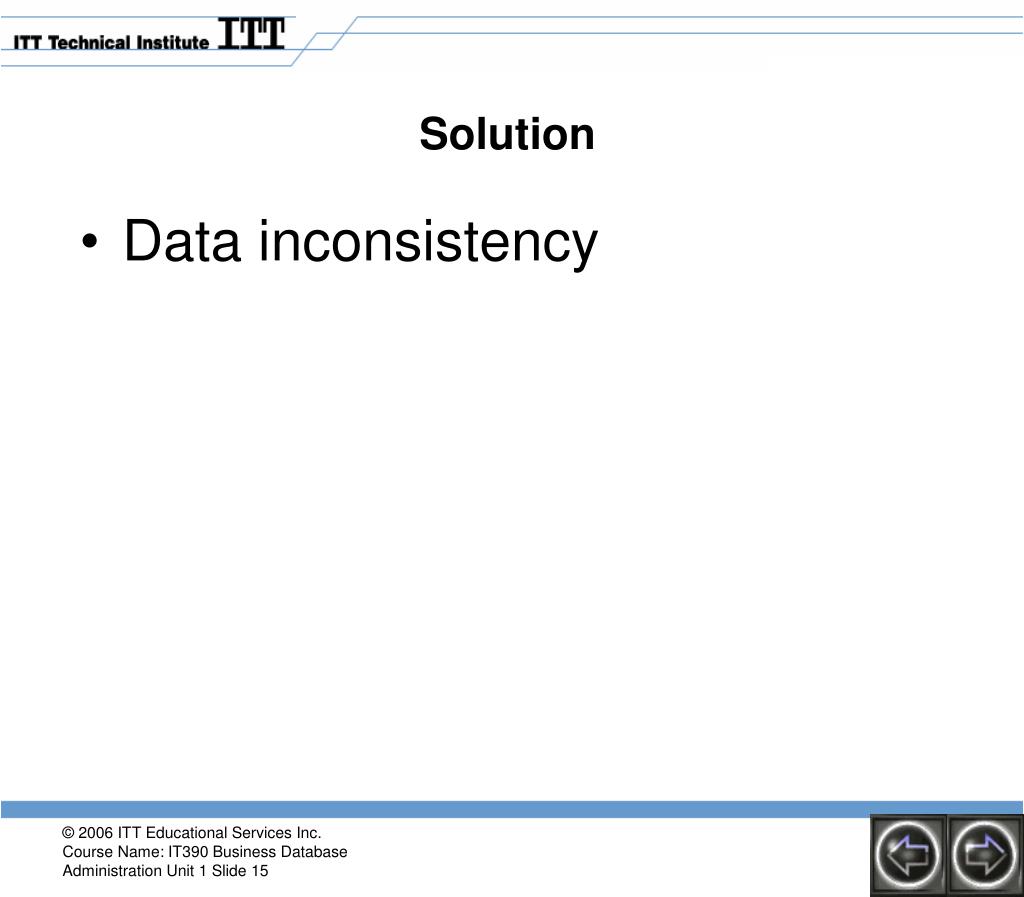 ITT Technical Institute ITT

Solution

• Data inconsistency

© 2006 ITT Educational Services Inc.
Course Name: IT390 Business Database Administration Unit 1 Slide 15